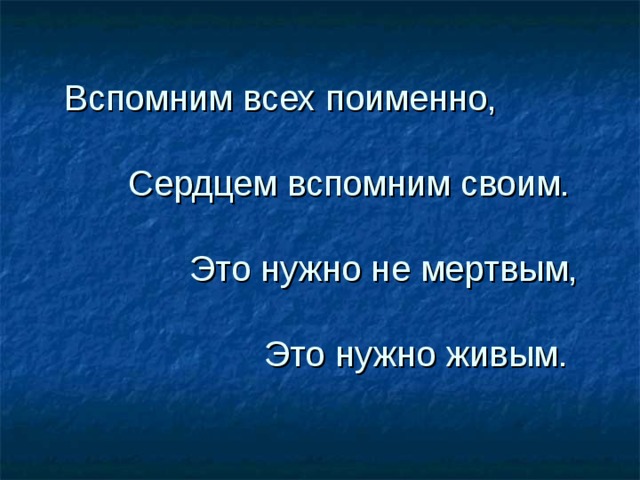 Вспомним всех поименно,

Сердцем вспомним своим.

Это нужно не мертвым,

Это нужно живым.